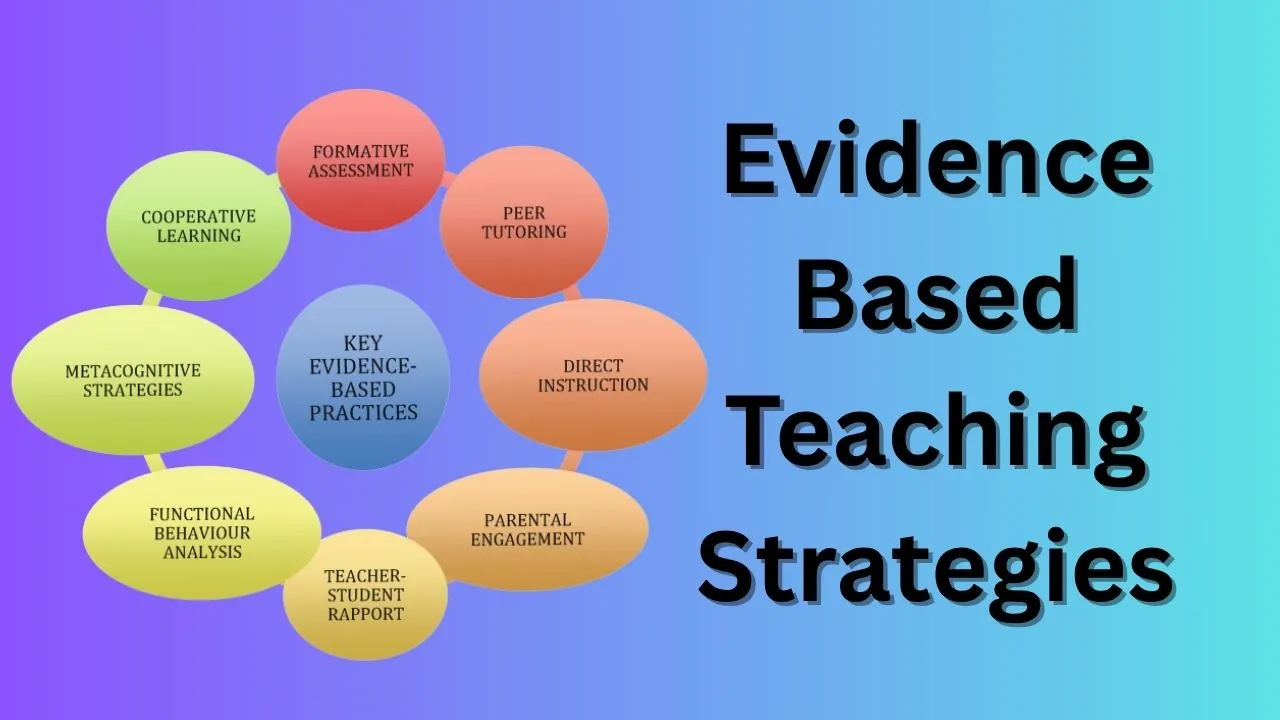 KEY EVIDENCE-BASED PRACTICES

FORMATIVE ASSESSMENT

PEER TUTORING

DIRECT INSTRUCTION

PARENTAL ENGAGEMENT

TEACHER-STUDENT RAPPORT

FUNCTIONAL BEHAVIOUR ANALYSIS

METACOGNITIVE STRATEGIES

COOPERATIVE LEARNING

Evidence Based Teaching Strategies